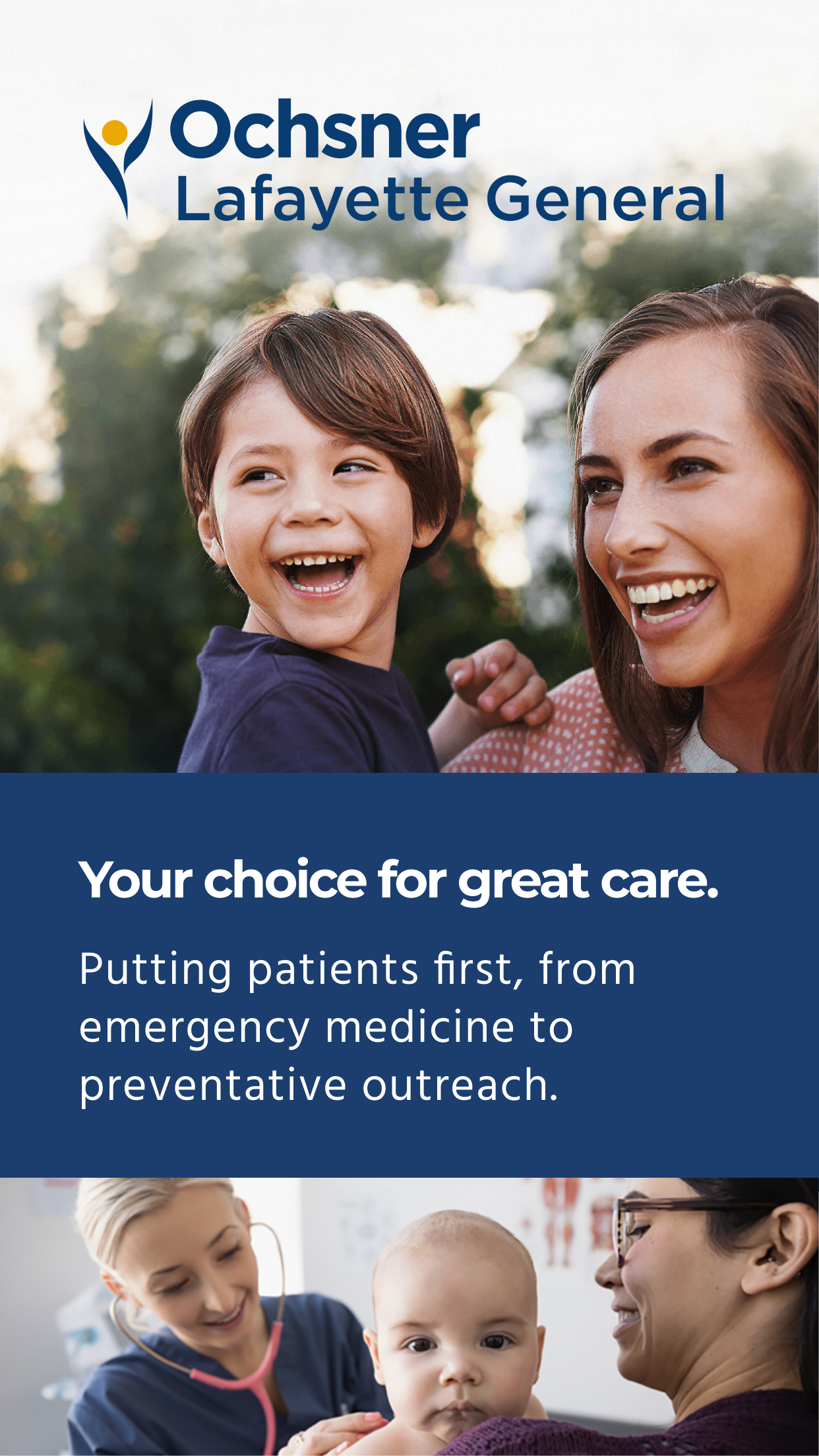 Ochsner
Lafayette General

Your choice for great care.

Putting patients first, from emergency medicine to preventative outreach.